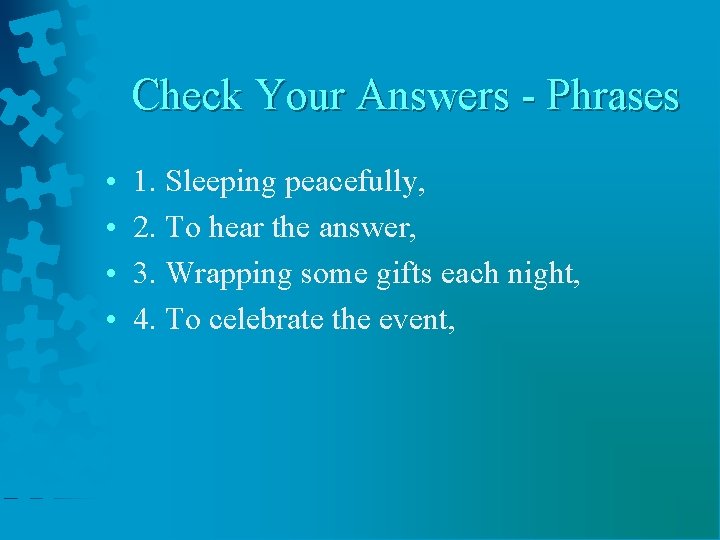 Check Your Answers - Phrases

• 1. Sleeping peacefully,
• 2. To hear the answer,
• 3. Wrapping some gifts each night,
• 4. To celebrate the event,